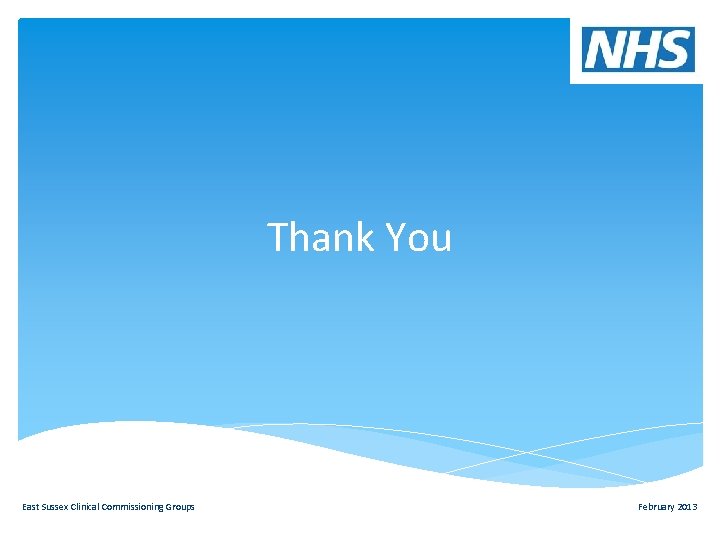 NHS

Thank You

East Sussex Clinical Commissioning Groups

February 2013